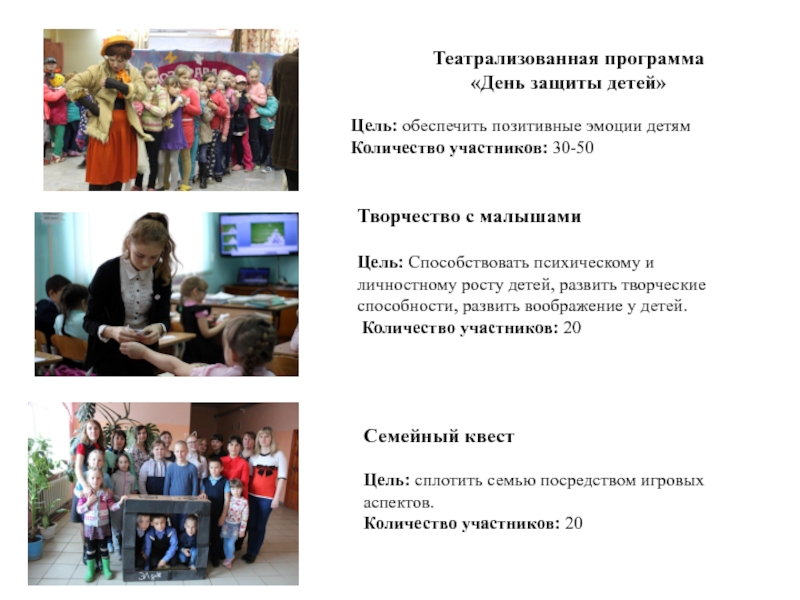 Театрализованная программа
«День защиты детей»

Цель: обеспечить позитивные эмоции детям
Количество участников: 30-50

Творчество с малышами

Цель: Способствовать психическому и личностному росту детей, развить творческие способности, развить воображение у детей.
Количество участников: 20

Семейный квест

Цель: сплотить семью посредством игровых аспектов.
Количество участников: 20